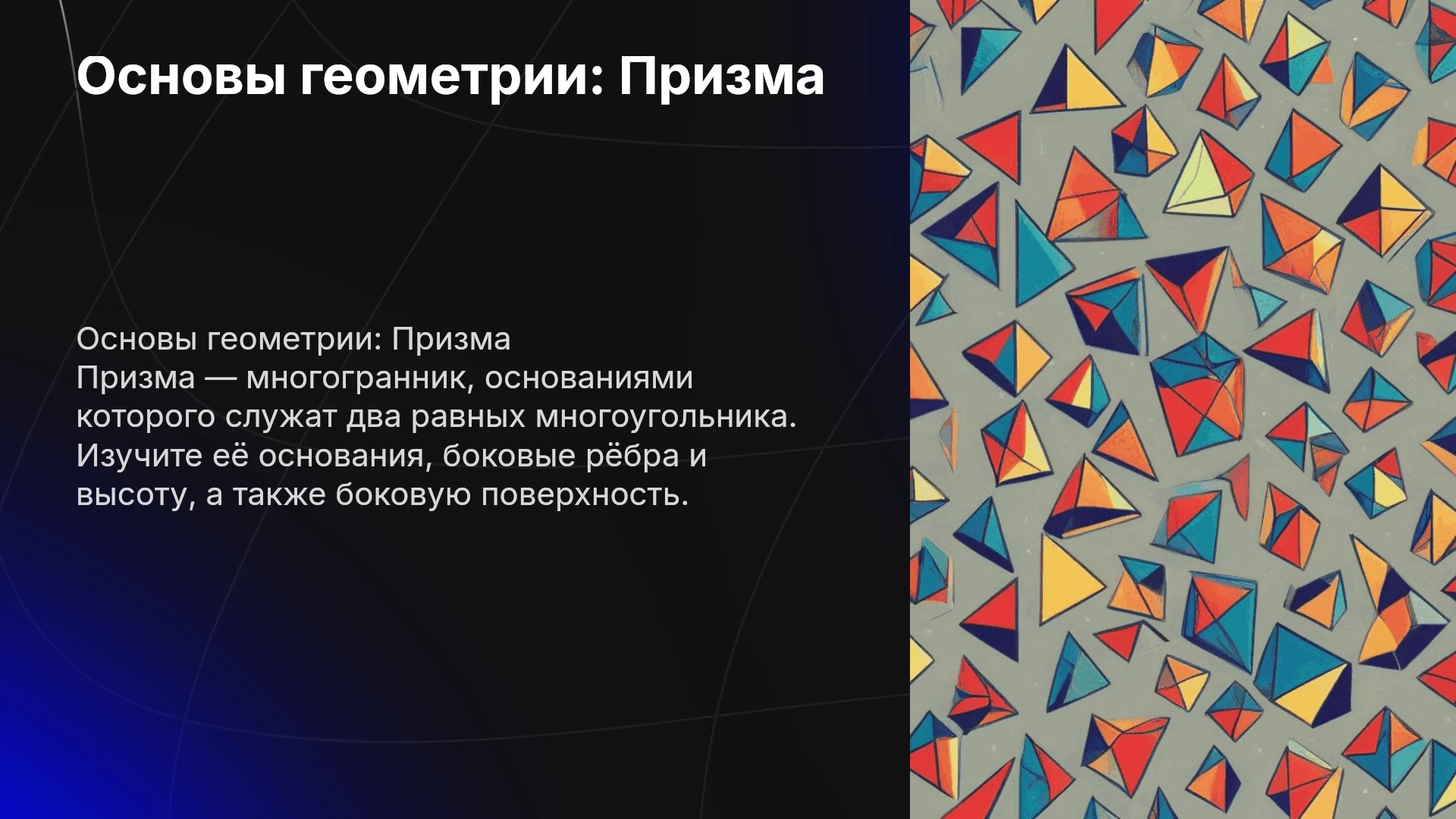 Основы геометрии: Призма

Основы геометрии: Призма
Призма — многогранник, основаниями которого служат два равных многоугольника. Изучите её основания, боковые рёбра и высоту, а также боковую поверхность.